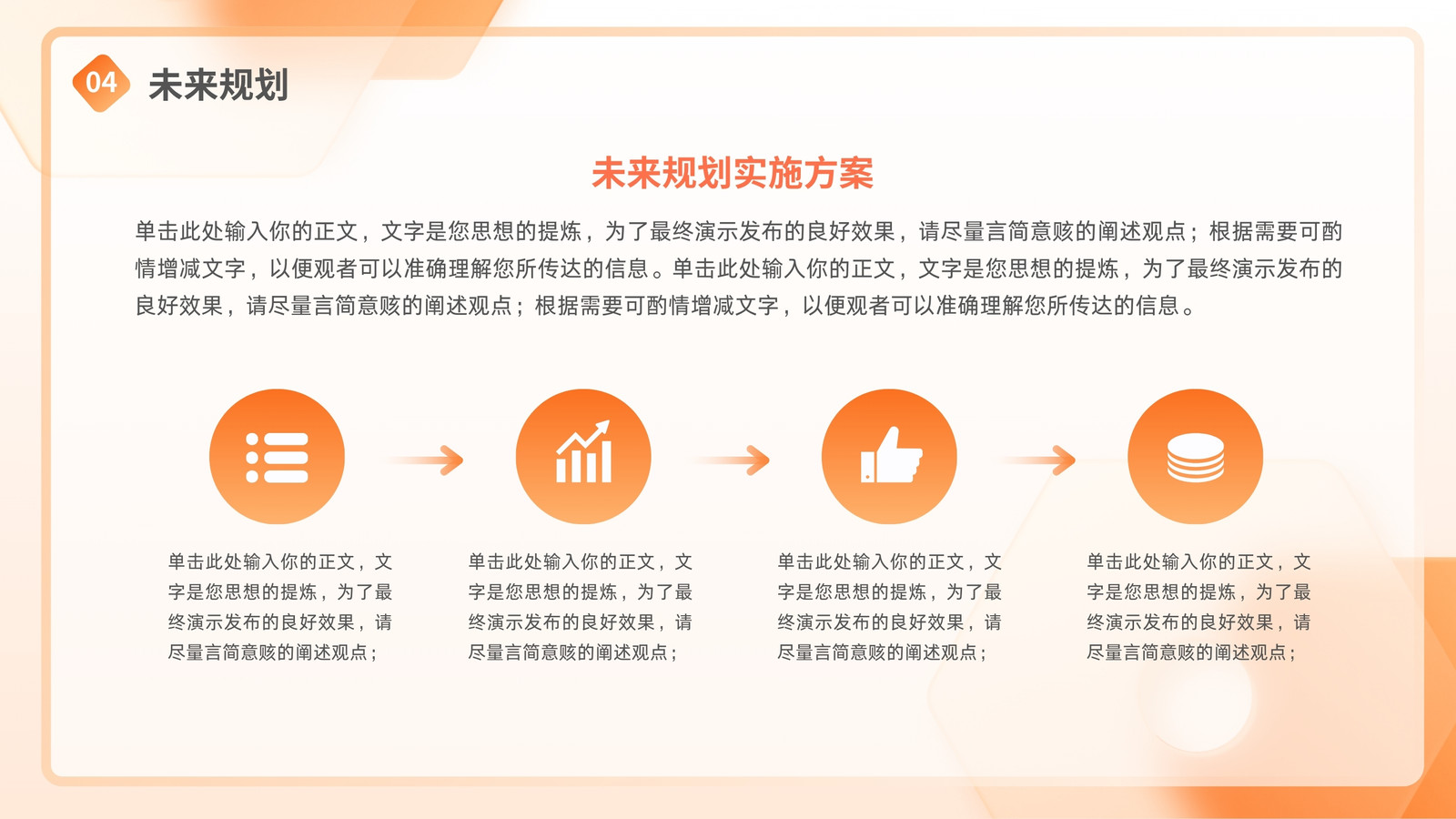 04 未来规划

未来规划实施方案

单击此处输入你的正文，文字是您思想的提炼，为了最终演示发布的良好效果，请尽量言简意赅的阐述观点；根据需要可酌情增减文字，以便观者可以准确理解您所传达的信息。单击此处输入你的正文，文字是您思想的提炼，为了最终演示发布的良好效果，请尽量言简意赅的阐述观点；根据需要可酌情增减文字，以便观者可以准确理解您所传达的信息。

单击此处输入你的正文，文字是您思想的提炼，为了最终演示发布的良好效果，请尽量言简意赅的阐述观点；

单击此处输入你的正文，文字是您思想的提炼，为了最终演示发布的良好效果，请尽量言简意赅的阐述观点；

单击此处输入你的正文，文字是您思想的提炼，为了最终演示发布的良好效果，请尽量言简意赅的阐述观点；

单击此处输入你的正文，文字是您思想的提炼，为了最终演示发布的良好效果，请尽量言简意赅的阐述观点；